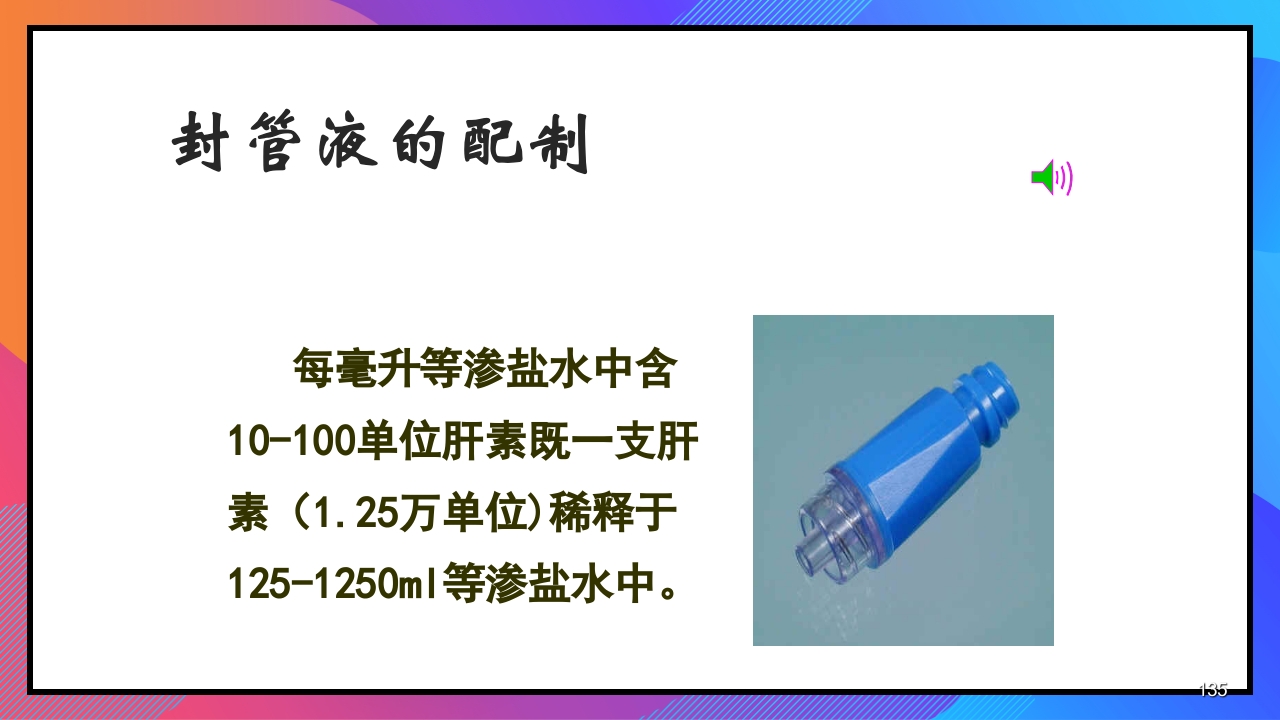 封管液的配制

每毫升等渗盐水中含10-100单位肝素既一支肝素（1.25万单位)稀释于125-1250ml等渗盐水中。

135